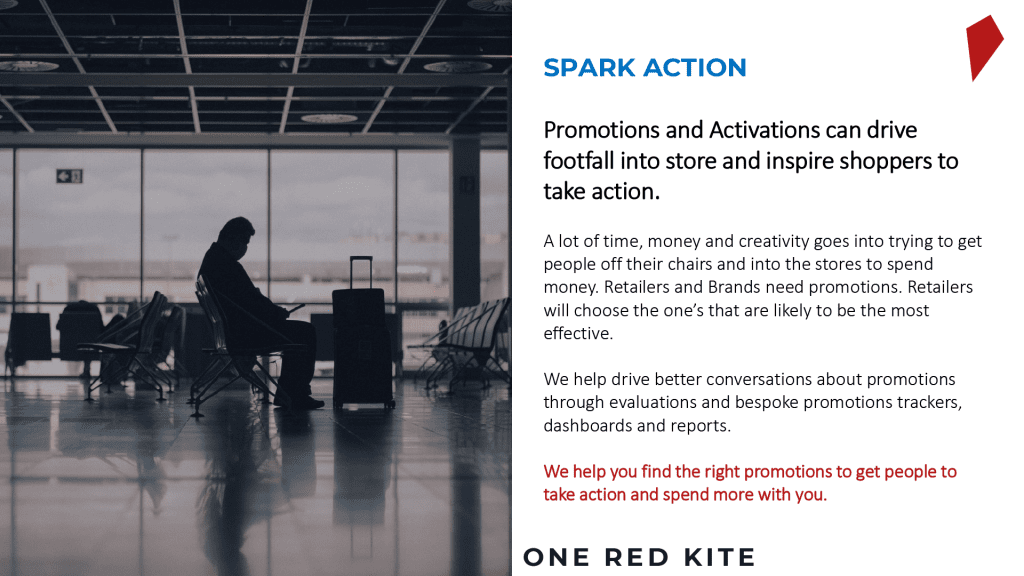 SPARK ACTION

Promotions and Activations can drive footfall into store and inspire shoppers to take action.

A lot of time, money and creativity goes into trying to get people off their chairs and into the stores to spend money. Retailers and Brands need promotions. Retailers will choose the one's that are likely to be the most effective.

We help drive better conversations about promotions through evaluations and bespoke promotions trackers, dashboards and reports.

We help you find the right promotions to get people to take action and spend more with you.

ONE RED KITE